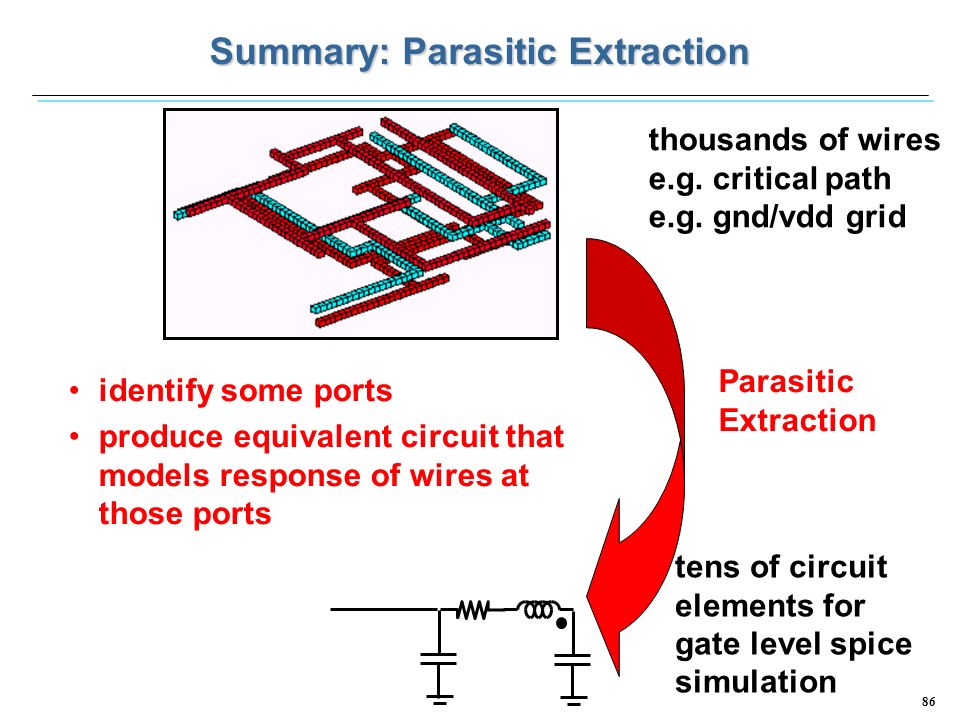 Summary: Parasitic Extraction

thousands of wires
e.g. critical path
e.g. gnd/vdd grid

• identify some ports
• produce equivalent circuit that models response of wires at those ports

Parasitic Extraction

tens of circuit elements for gate level spice simulation

86